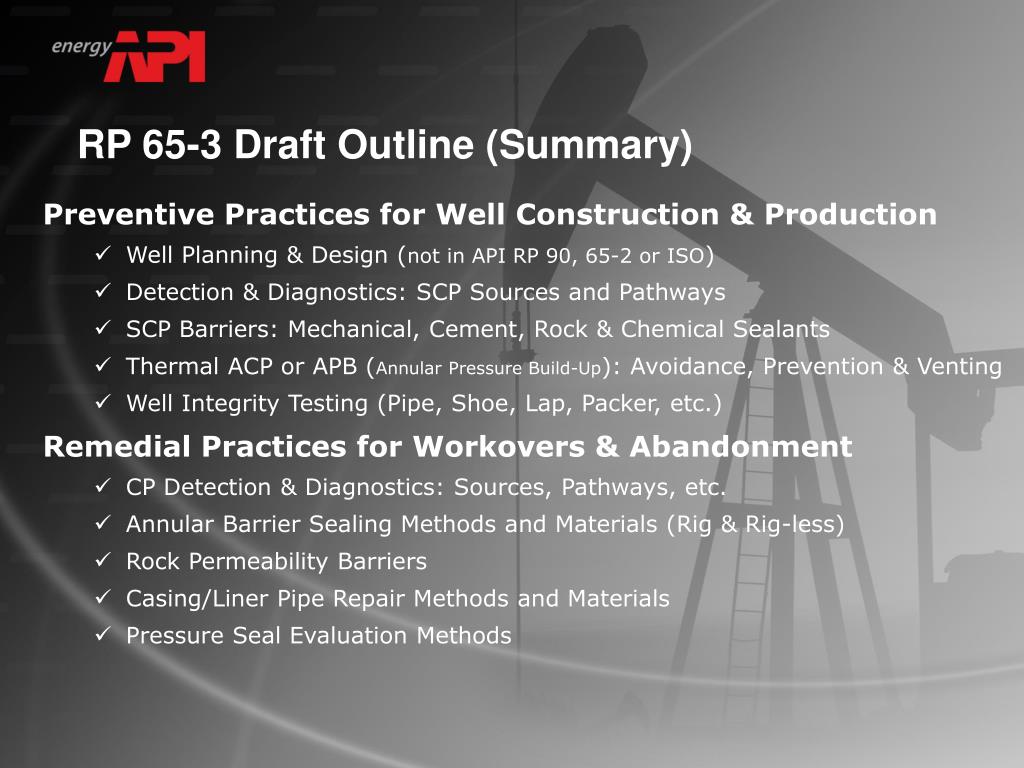 energy API

RP 65-3 Draft Outline (Summary)

Preventive Practices for Well Construction & Production

✓ Well Planning & Design (not in API RP 90, 65-2 or ISO)
✓ Detection & Diagnostics: SCP Sources and Pathways
✓ SCP Barriers: Mechanical, Cement, Rock & Chemical Sealants
✓ Thermal ACP or APB (Annular Pressure Build-Up): Avoidance, Prevention & Venting
✓ Well Integrity Testing (Pipe, Shoe, Lap, Packer, etc.)

Remedial Practices for Workovers & Abandonment

✓ CP Detection & Diagnostics: Sources, Pathways, etc.
✓ Annular Barrier Sealing Methods and Materials (Rig & Rig-less)
✓ Rock Permeability Barriers
✓ Casing/Liner Pipe Repair Methods and Materials
✓ Pressure Seal Evaluation Methods